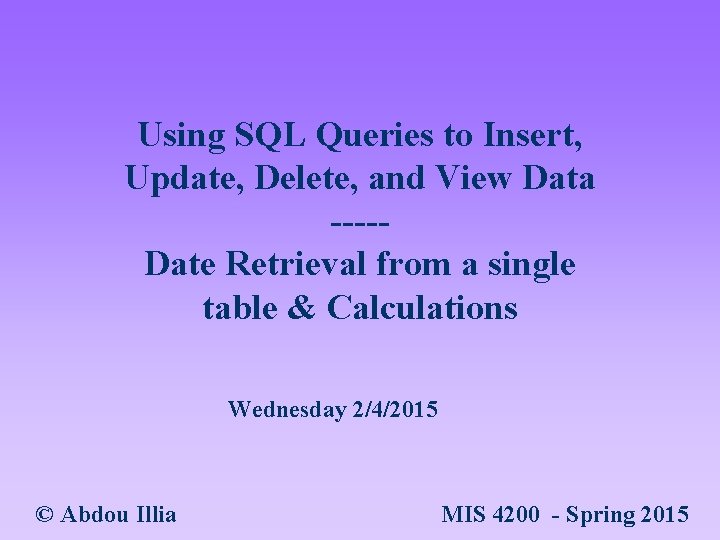 Using SQL Queries to Insert, Update, Delete, and View Data
-----
Date Retrieval from a single table & Calculations

Wednesday 2/4/2015

© Abdou Illia

MIS 4200 - Spring 2015